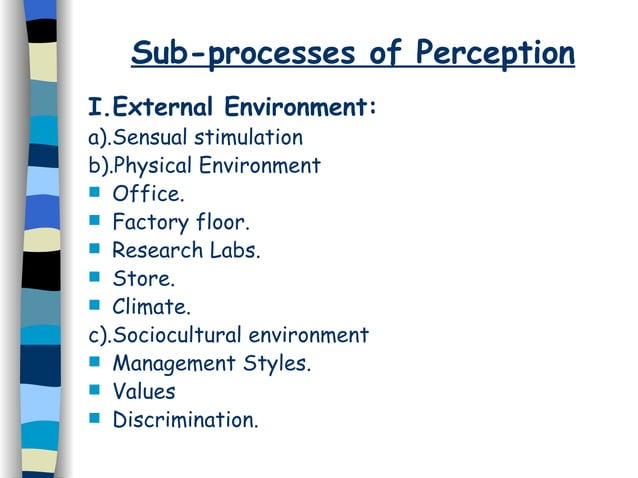 Sub-processes of Perception

I.External Environment:
a).Sensual stimulation
b).Physical Environment
- Office.
- Factory floor.
- Research Labs.
- Store.
- Climate.
c).Sociocultural environment
- Management Styles.
- Values
- Discrimination.